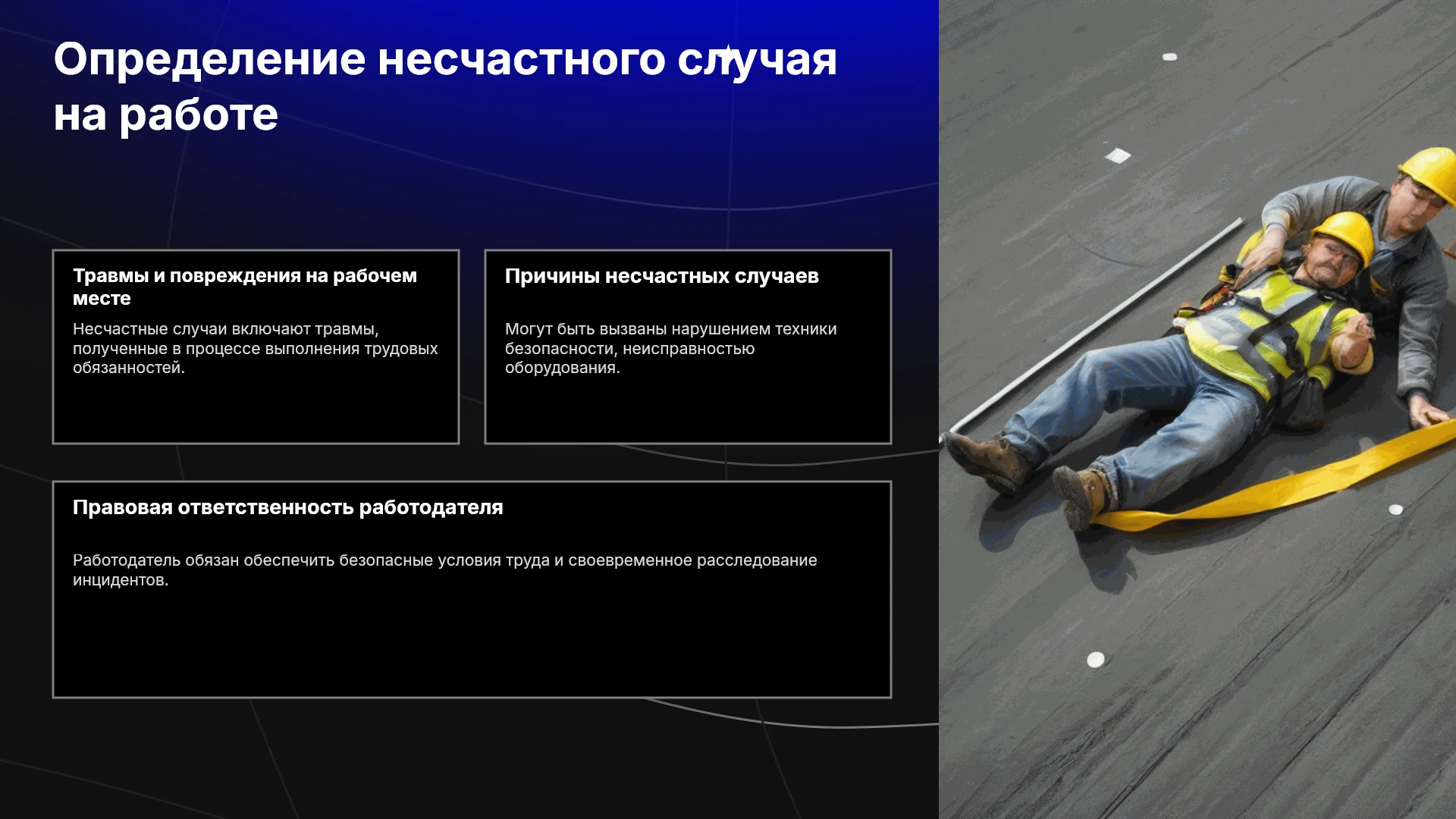 Определение несчастного случая на работе

Травмы и повреждения на рабочем месте

Несчастные случаи включают травмы, полученные в процессе выполнения трудовых обязанностей.

Причины несчастных случаев

Могут быть вызваны нарушением техники безопасности, неисправностью оборудования.

Правовая ответственность работодателя

Работодатель обязан обеспечить безопасные условия труда и своевременное расследование инцидентов.